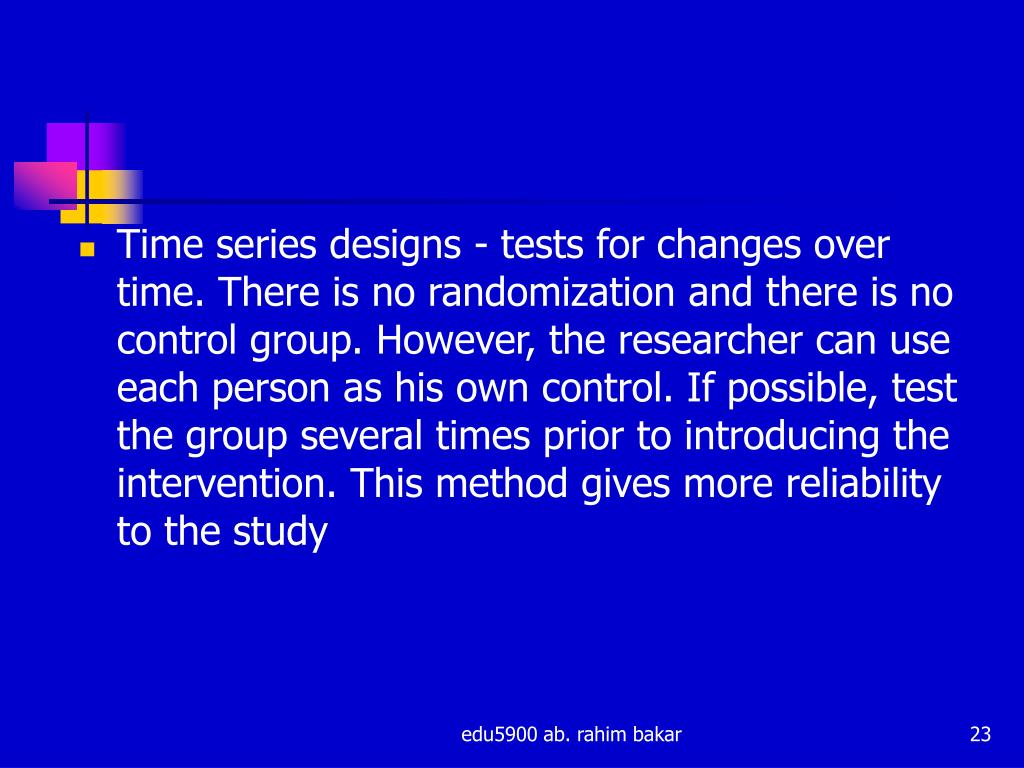 Time series designs - tests for changes over time. There is no randomization and there is no control group. However, the researcher can use each person as his own control. If possible, test the group several times prior to introducing the intervention. This method gives more reliability to the study

edu5900 ab. rahim bakar

23